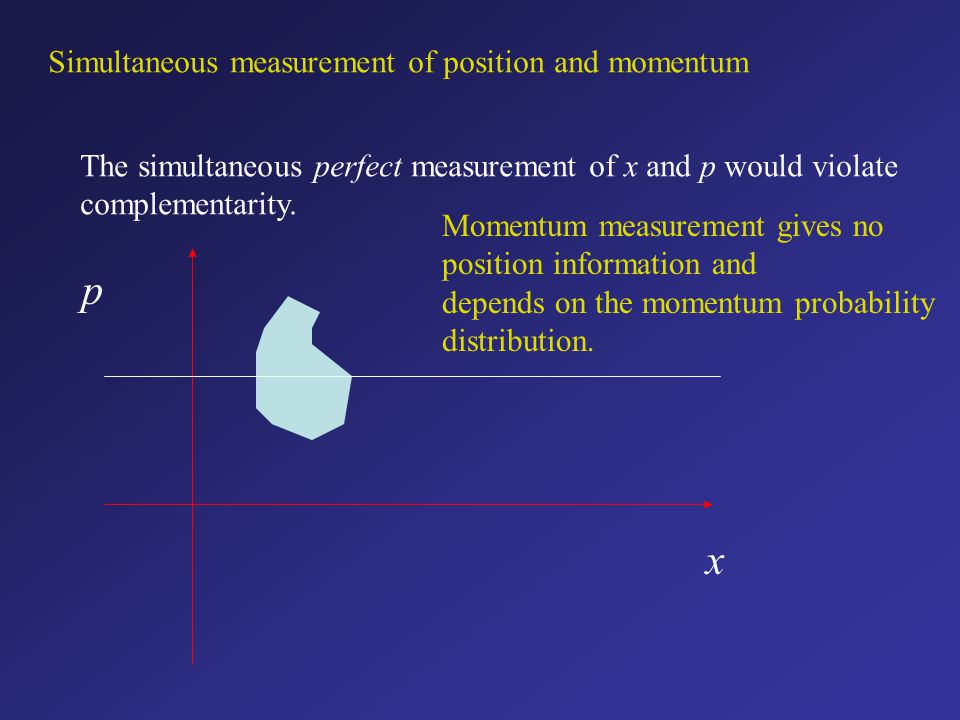 Simultaneous measurement of position and momentum

The simultaneous perfect measurement of $x$ and $p$ would violate complementarity.

Momentum measurement gives no position information and
depends on the momentum probability distribution.

$p$

$x$